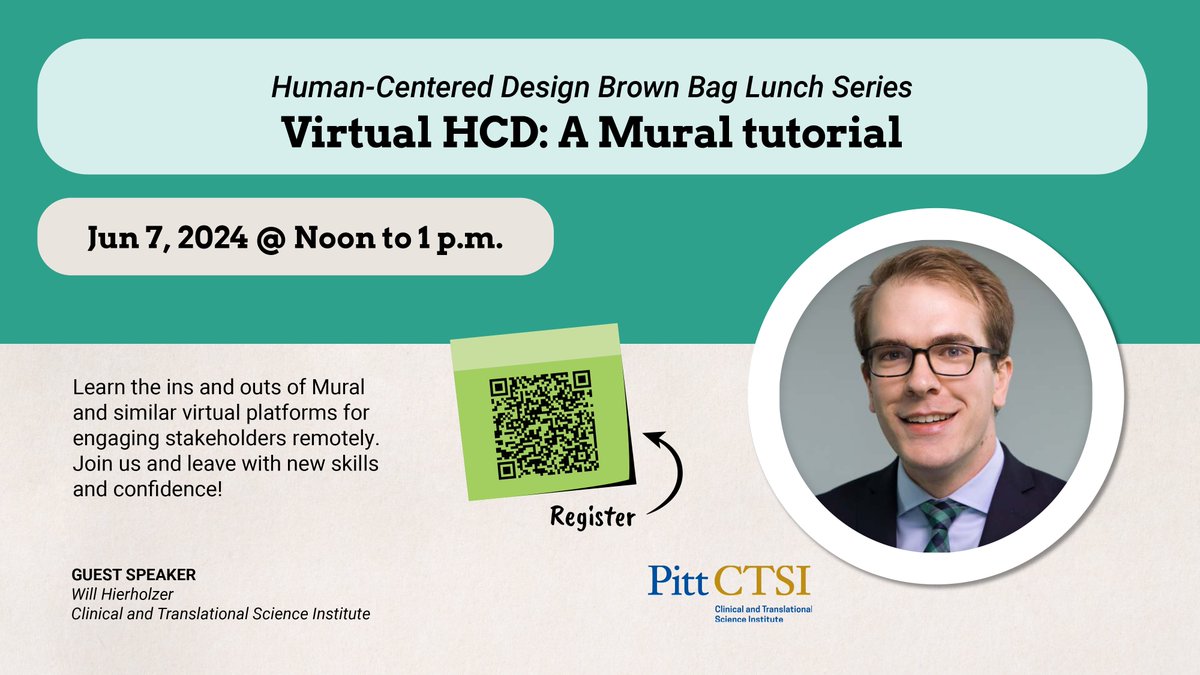 Human-Centered Design Brown Bag Lunch Series
Virtual HCD: A Mural tutorial

Jun 7, 2024 @ Noon to 1 p.m.

Learn the ins and outs of Mural and similar virtual platforms for engaging stakeholders remotely. Join us and leave with new skills and confidence!

Register

GUEST SPEAKER
Will Hierholzer
Clinical and Translational Science Institute

Pitt CTSI
Clinical and Translational Science Institute